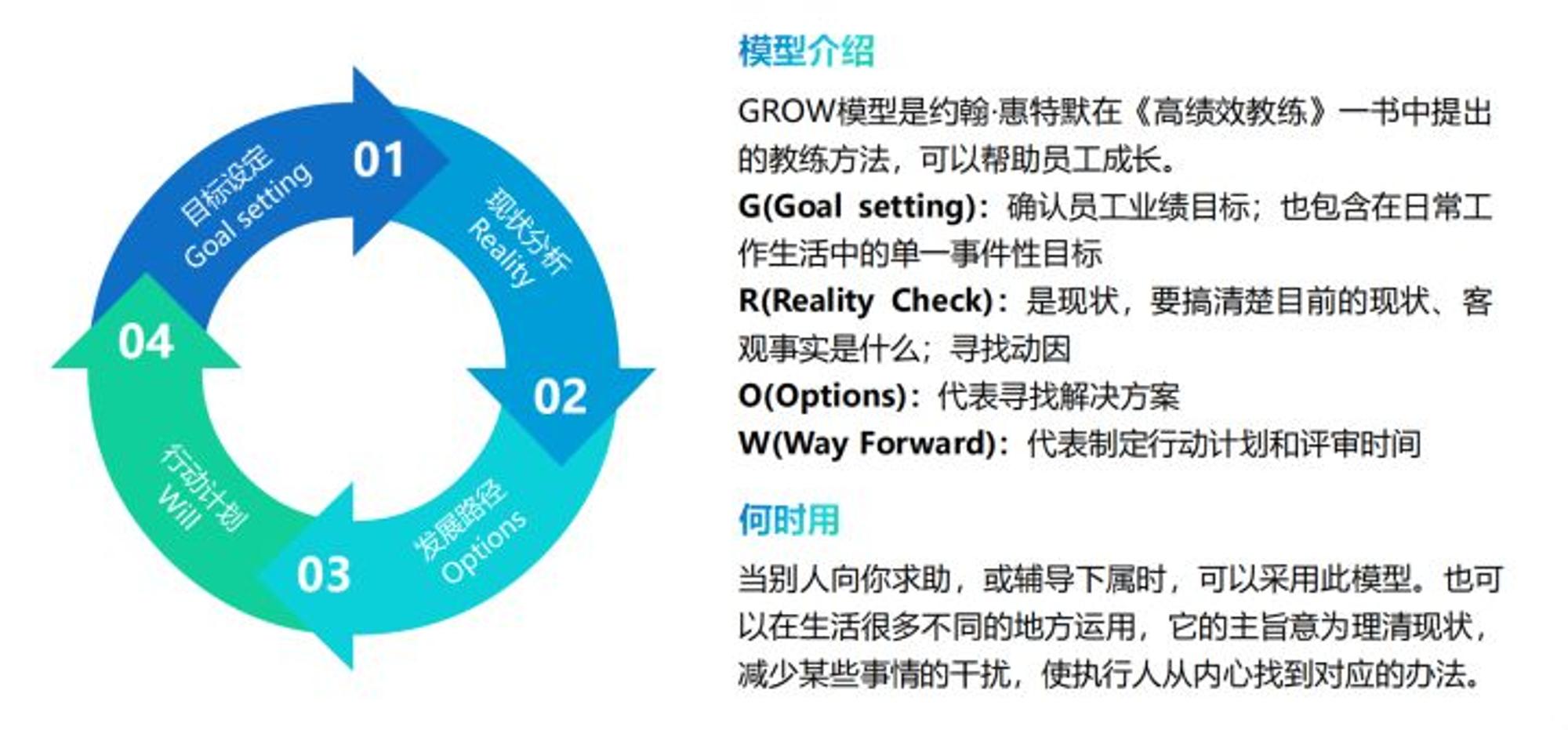 目标设定
Goal setting
01
现状分析
Reality
02
发展路径
Options
03
行动计划
Will
04

模型介绍

GROW模型是约翰·惠特默在《高绩效教练》一书中提出的教练方法，可以帮助员工成长。
G(Goal setting)：确认员工业绩目标；也包含在日常工作生活中的单一事件性目标
R(Reality Check)：是现状，要搞清楚目前的现状、客观事实是什么；寻找动因
O(Options)：代表寻找解决方案
W(Way Forward)：代表制定行动计划和评审时间

何时用

当别人向你求助，或辅导下属时，可以采用此模型。也可以在生活很多不同的地方运用，它的主旨意为理清现状，减少某些事情的干扰，使执行人从内心找到对应的办法。